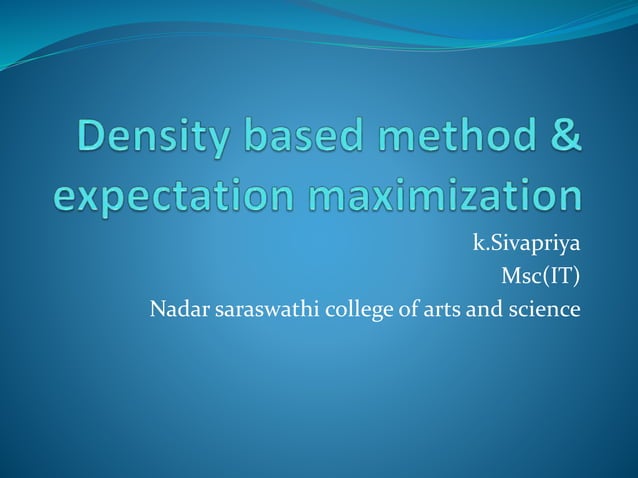 Density based method & expectation maximization

k.Sivapriya
Msc(IT)
Nadar saraswathi college of arts and science